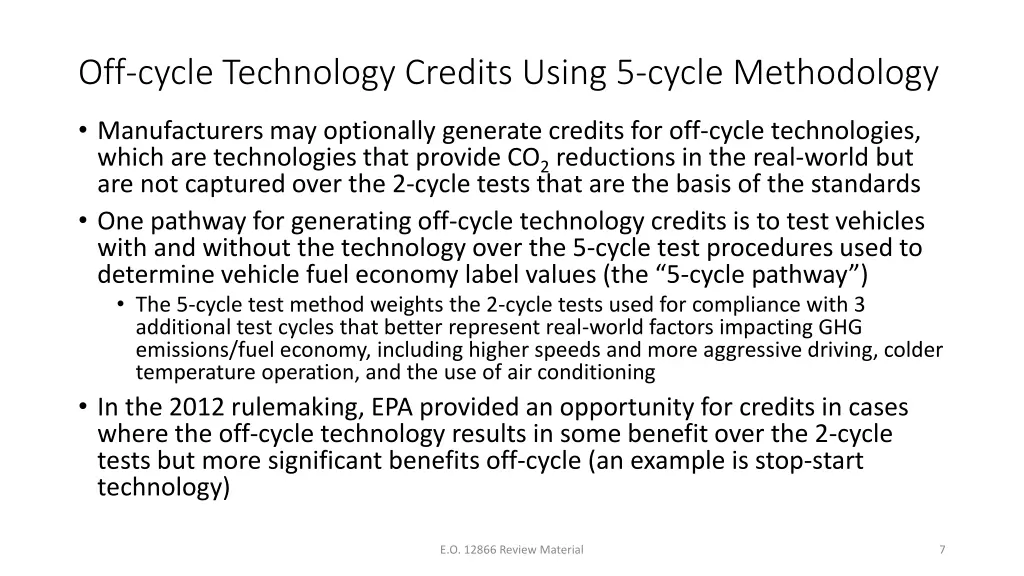 Off-cycle Technology Credits Using 5-cycle Methodology

• Manufacturers may optionally generate credits for off-cycle technologies, which are technologies that provide $CO_2$ reductions in the real-world but are not captured over the 2-cycle tests that are the basis of the standards
• One pathway for generating off-cycle technology credits is to test vehicles with and without the technology over the 5-cycle test procedures used to determine vehicle fuel economy label values (the “5-cycle pathway”)
  • The 5-cycle test method weights the 2-cycle tests used for compliance with 3 additional test cycles that better represent real-world factors impacting GHG emissions/fuel economy, including higher speeds and more aggressive driving, colder temperature operation, and the use of air conditioning
• In the 2012 rulemaking, EPA provided an opportunity for credits in cases where the off-cycle technology results in some benefit over the 2-cycle tests but more significant benefits off-cycle (an example is stop-start technology)

E.O. 12866 Review Material

7